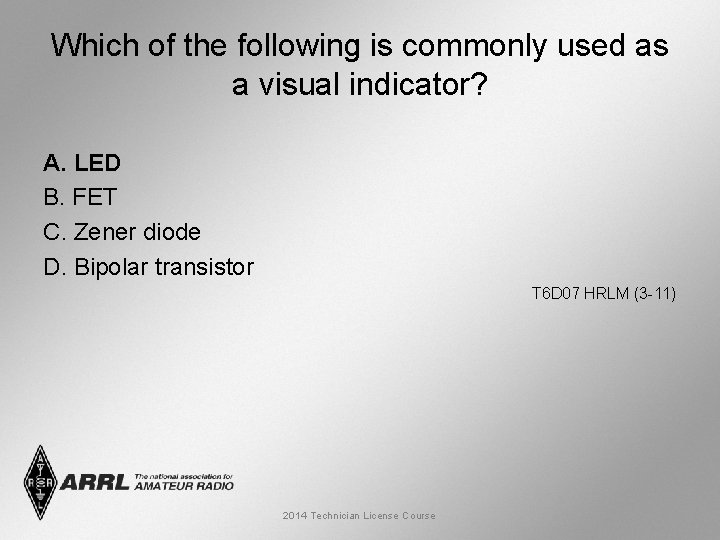 Which of the following is commonly used as a visual indicator?

A. LED
B. FET
C. Zener diode
D. Bipolar transistor

T6D07 HRLM (3-11)

ARRL The national association for AMATEUR RADIO

2014 Technician License Course